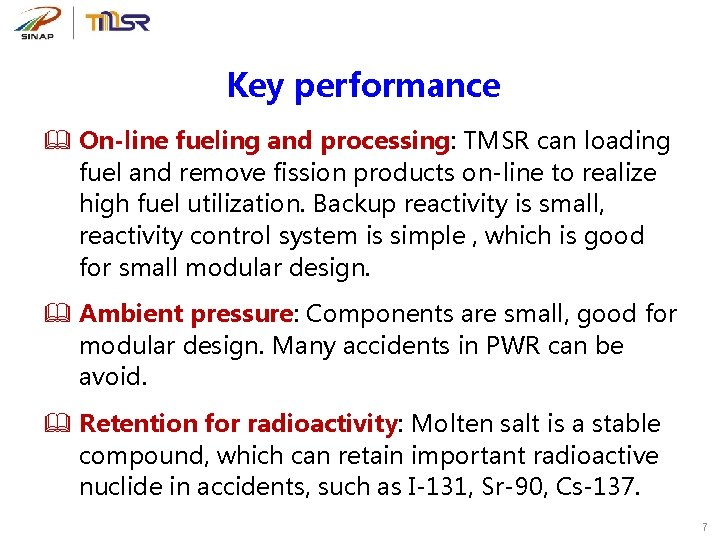 SINAP TMSR

Key performance

On-line fueling and processing: TMSR can loading fuel and remove fission products on-line to realize high fuel utilization. Backup reactivity is small, reactivity control system is simple , which is good for small modular design.

Ambient pressure: Components are small, good for modular design. Many accidents in PWR can be avoid.

Retention for radioactivity: Molten salt is a stable compound, which can retain important radioactive nuclide in accidents, such as I-131, Sr-90, Cs-137.

7